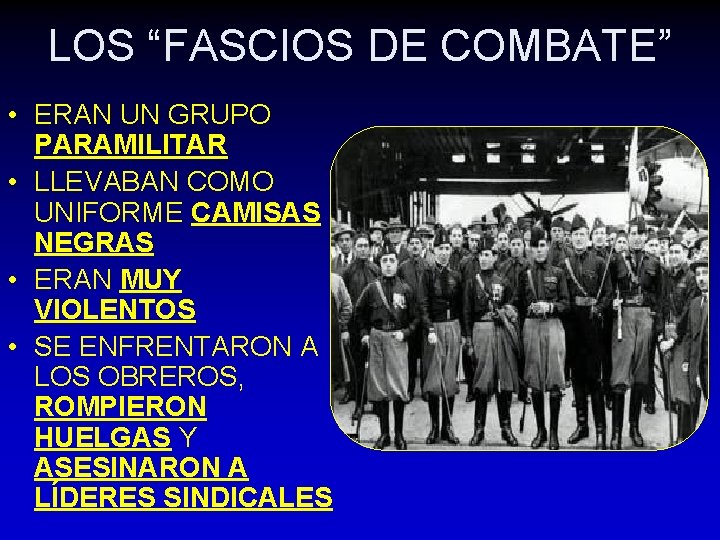 LOS “FASCIOS DE COMBATE”

• ERAN UN GRUPO PARAMILITAR
• LLEVABAN COMO UNIFORME CAMISAS NEGRAS
• ERAN MUY VIOLENTOS
• SE ENFRENTARON A LOS OBREROS, ROMPIERON HUELGAS Y ASESINARON A LÍDERES SINDICALES